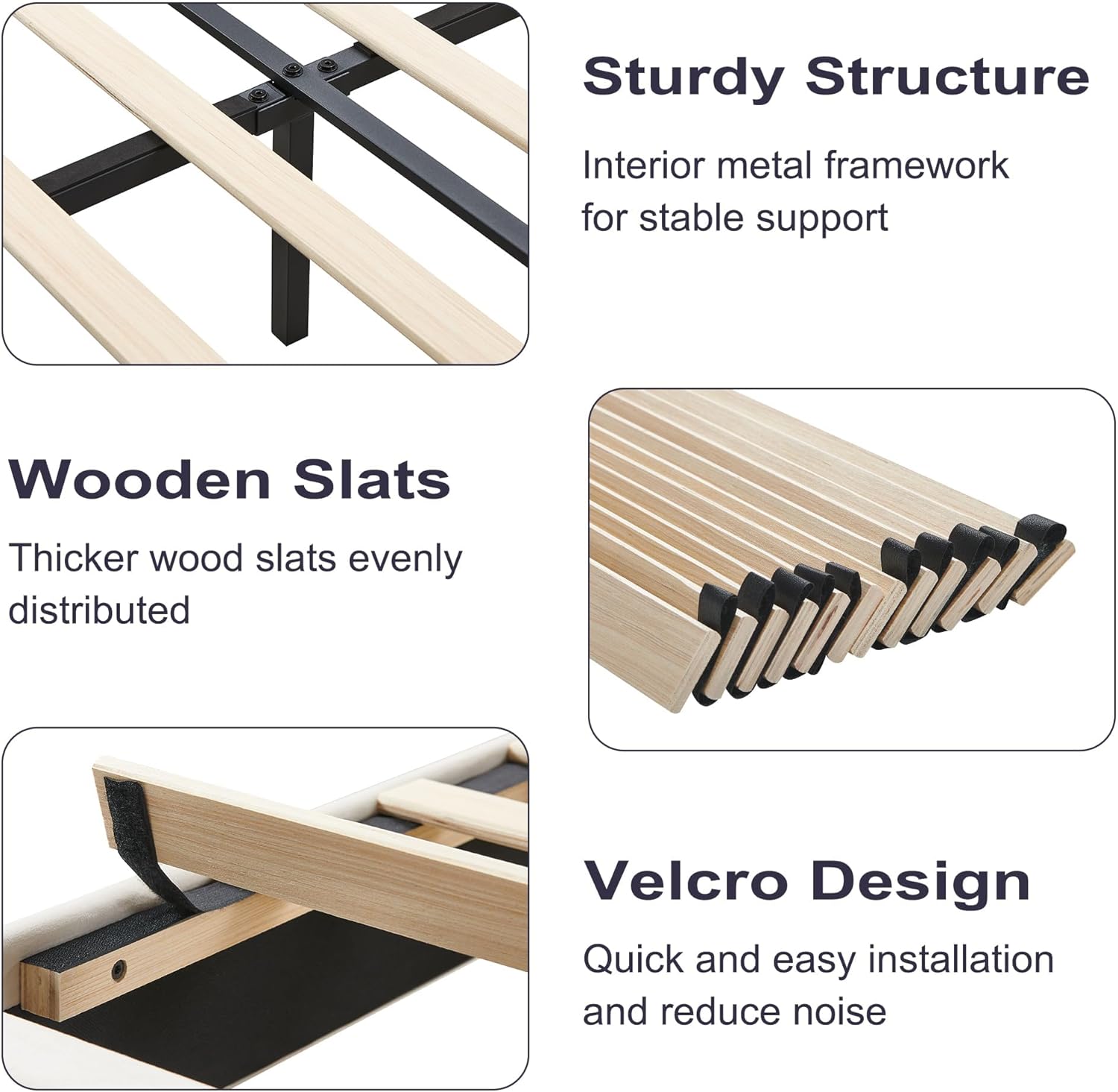 Sturdy Structure

Interior metal framework for stable support

Wooden Slats

Thicker wood slats evenly distributed

Velcro Design

Quick and easy installation and reduce noise